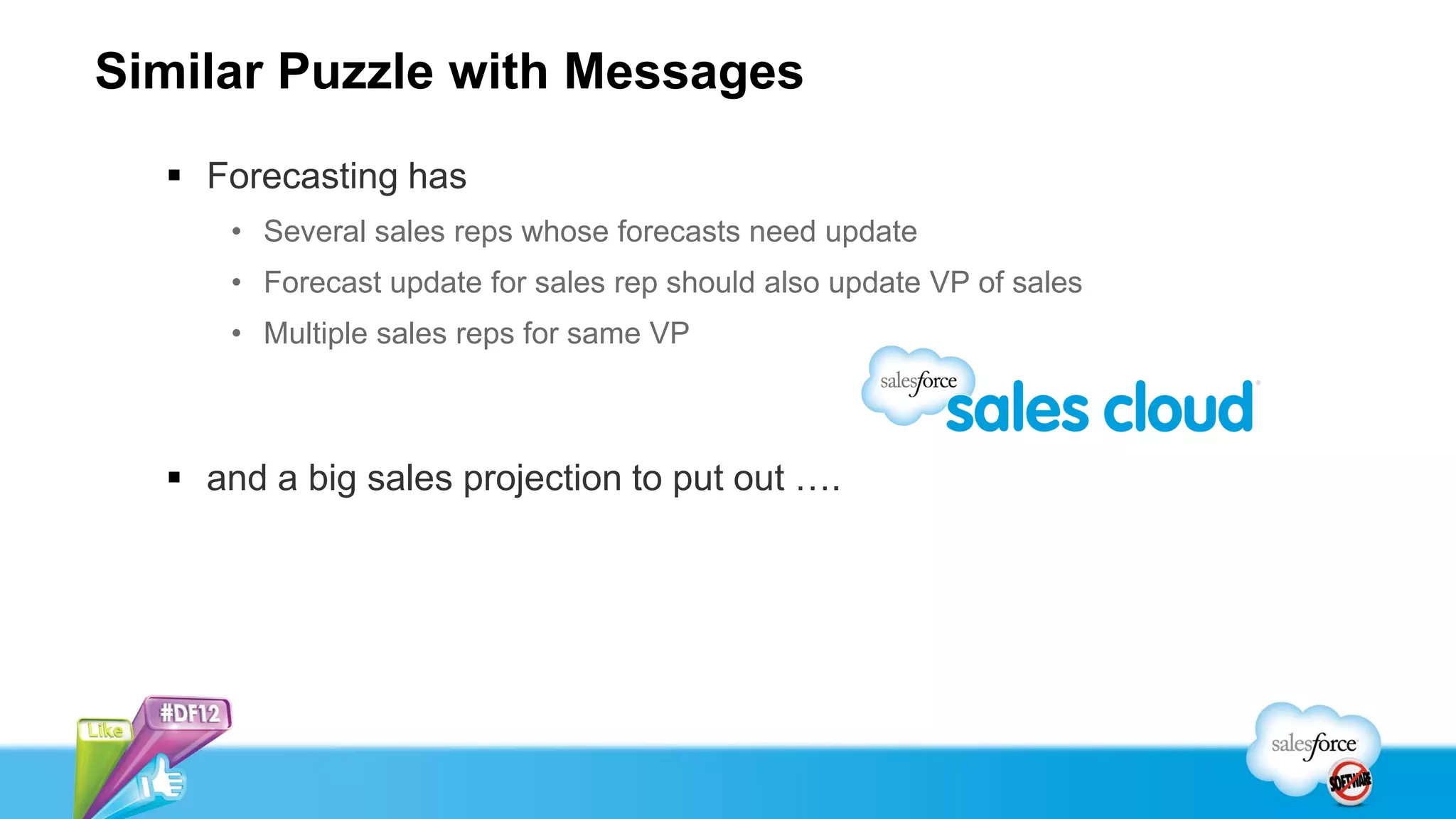 Similar Puzzle with Messages

▪ Forecasting has

• Several sales reps whose forecasts need update

• Forecast update for sales rep should also update VP of sales

• Multiple sales reps for same VP

salesforce sales cloud

▪ and a big sales projection to put out ….

Like #DF12

salesforce SOFTWARE